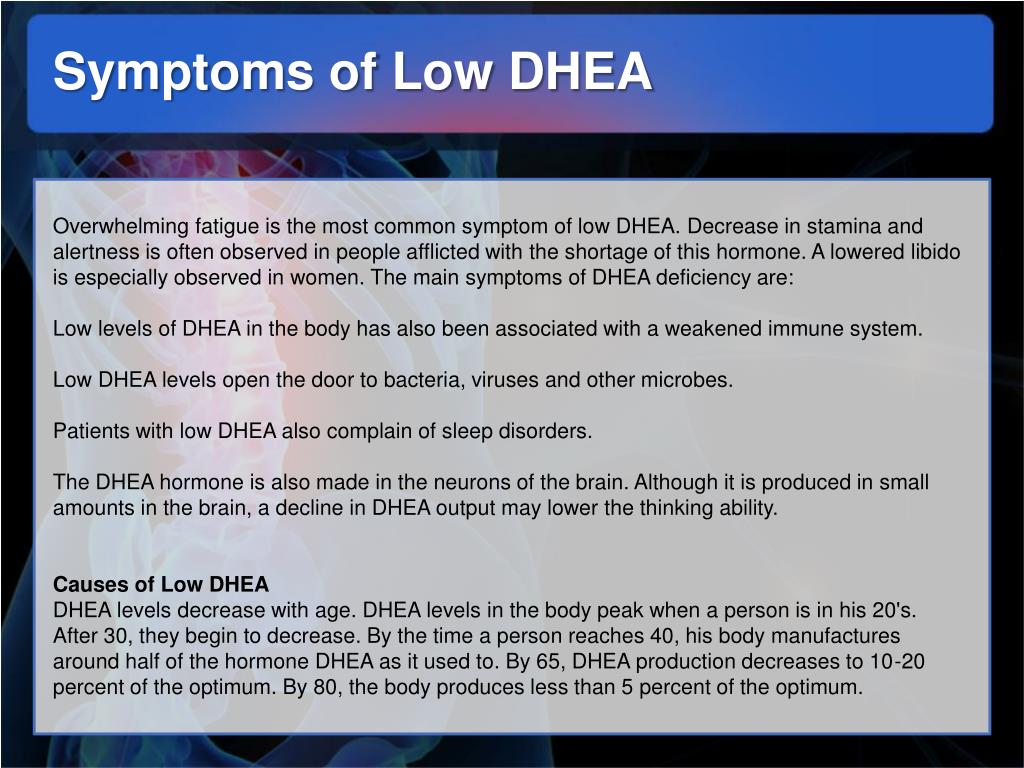 Symptoms of Low DHEA

Overwhelming fatigue is the most common symptom of low DHEA. Decrease in stamina and alertness is often observed in people afflicted with the shortage of this hormone. A lowered libido is especially observed in women. The main symptoms of DHEA deficiency are:

Low levels of DHEA in the body has also been associated with a weakened immune system.

Low DHEA levels open the door to bacteria, viruses and other microbes.

Patients with low DHEA also complain of sleep disorders.

The DHEA hormone is also made in the neurons of the brain. Although it is produced in small amounts in the brain, a decline in DHEA output may lower the thinking ability.

Causes of Low DHEA
DHEA levels decrease with age. DHEA levels in the body peak when a person is in his 20's. After 30, they begin to decrease. By the time a person reaches 40, his body manufactures around half of the hormone DHEA as it used to. By 65, DHEA production decreases to 10-20 percent of the optimum. By 80, the body produces less than 5 percent of the optimum.